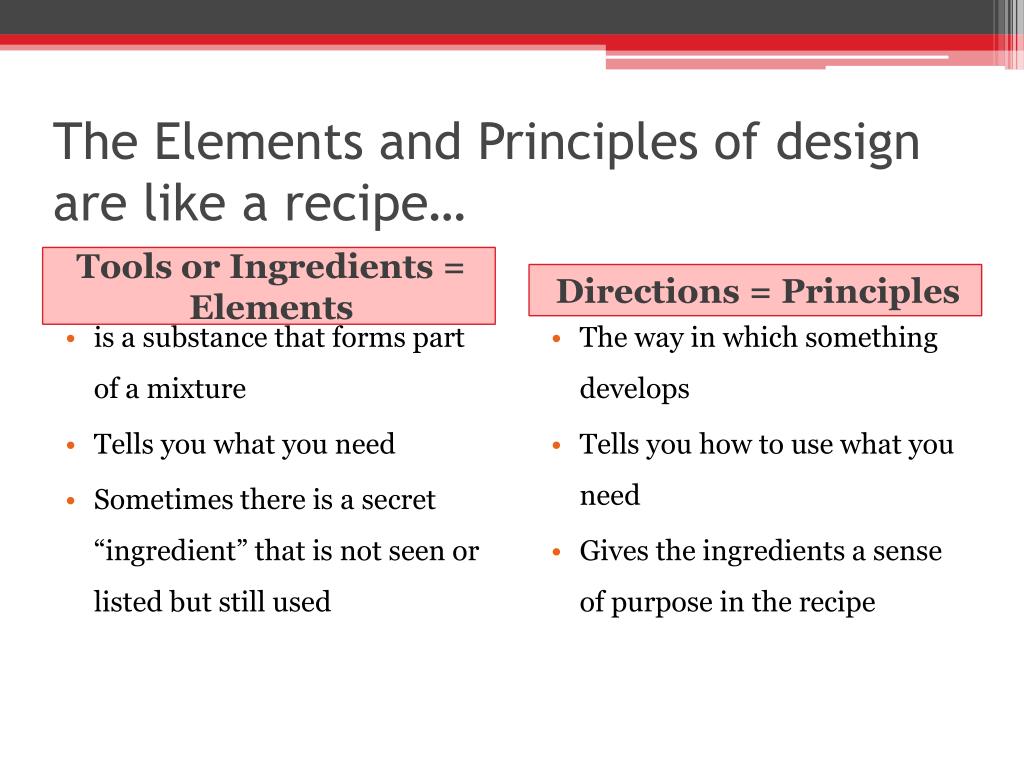 The Elements and Principles of design are like a recipe…

Tools or Ingredients = Elements

• is a substance that forms part of a mixture
• Tells you what you need
• Sometimes there is a secret “ingredient” that is not seen or listed but still used

Directions = Principles

• The way in which something develops
• Tells you how to use what you need
• Gives the ingredients a sense of purpose in the recipe